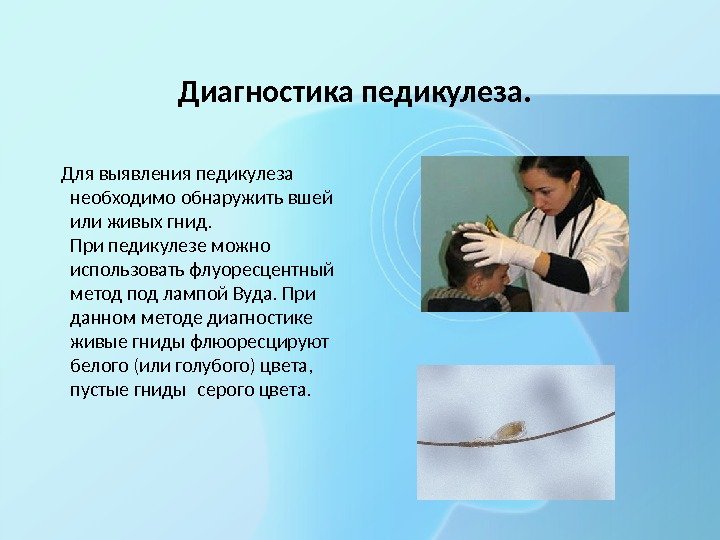 Диагностика педикулеза.

Для выявления педикулеза необходимо обнаружить вшей или живых гнид.
При педикулезе можно использовать флуоресцентный метод под лампой Вуда. При данном методе диагностике живые гниды флюоресцируют белого (или голубого) цвета, пустые гниды серого цвета.